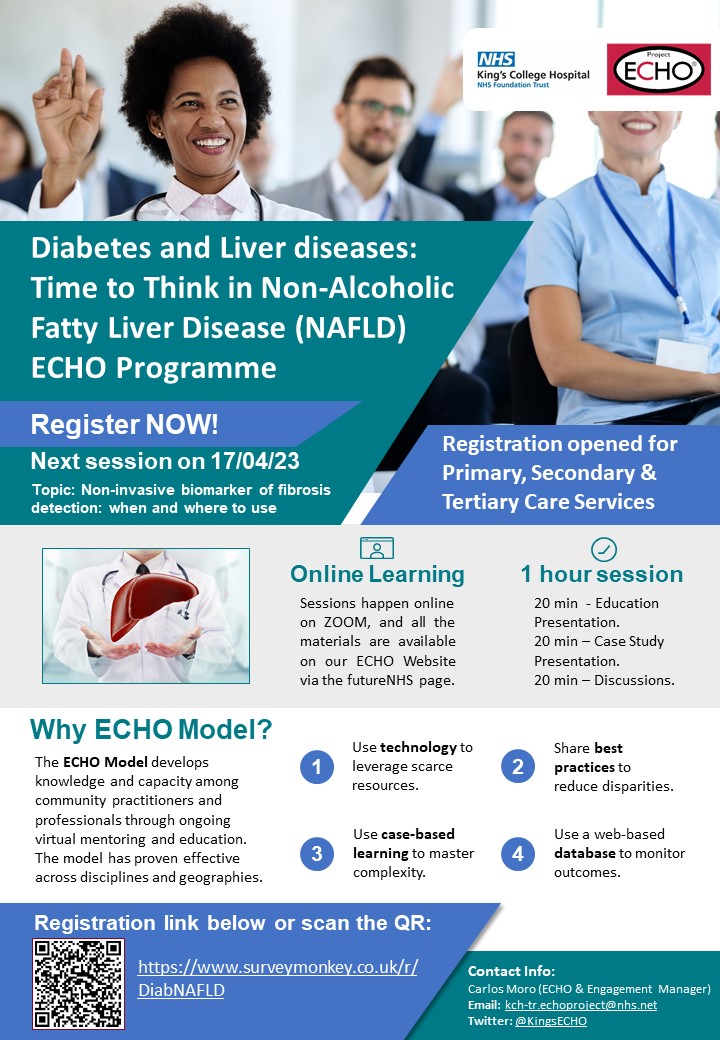 NHS
King's College Hospital
NHS Foundation Trust

Project
ECHO

Diabetes and Liver diseases: Time to Think in Non-Alcoholic Fatty Liver Disease (NAFLD) ECHO Programme

Register NOW!

Next session on 17/04/23

Topic: Non-invasive biomarker of fibrosis detection: when and where to use

Registration opened for Primary, Secondary & Tertiary Care Services

Online Learning

Sessions happen online on ZOOM, and all the materials are available on our ECHO Website via the futureNHS page.

1 hour session

20 min - Education Presentation.
20 min – Case Study Presentation.
20 min – Discussions.

Why ECHO Model?

The ECHO Model develops knowledge and capacity among community practitioners and professionals through ongoing virtual mentoring and education. The model has proven effective across disciplines and geographies.

1 Use technology to leverage scarce resources.

2 Share best practices to reduce disparities.

3 Use case-based learning to master complexity.

4 Use a web-based database to monitor outcomes.

Registration link below or scan the QR:

https://www.surveymonkey.co.uk/r/DiabNAFLD

Contact Info:
Carlos Moro (ECHO & Engagement Manager)
Email: kch-tr.echoproject@nhs.net
Twitter: @KingsECHO